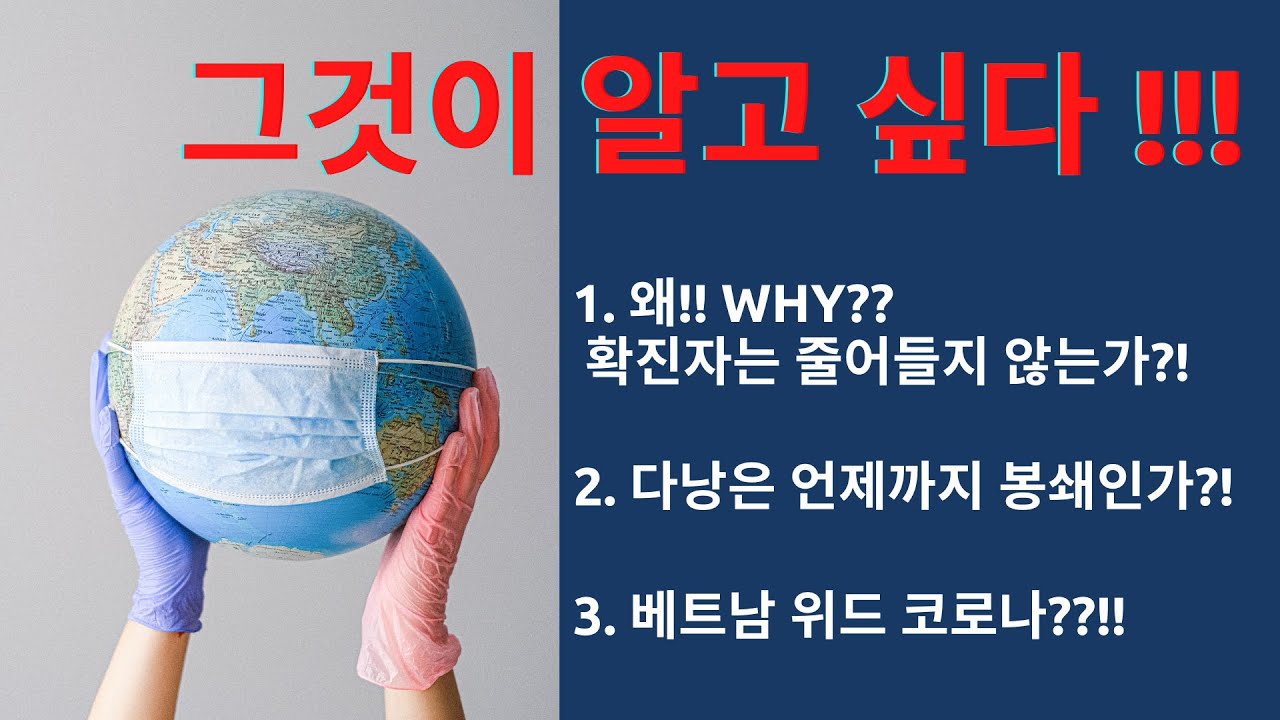 그것이 알고 싶다 !!!

1. 왜!! WHY??
확진자는 줄어들지 않는가?!

2. 다낭은 언제까지 봉쇄인가?!

3. 베트남 위드 코로나??!!